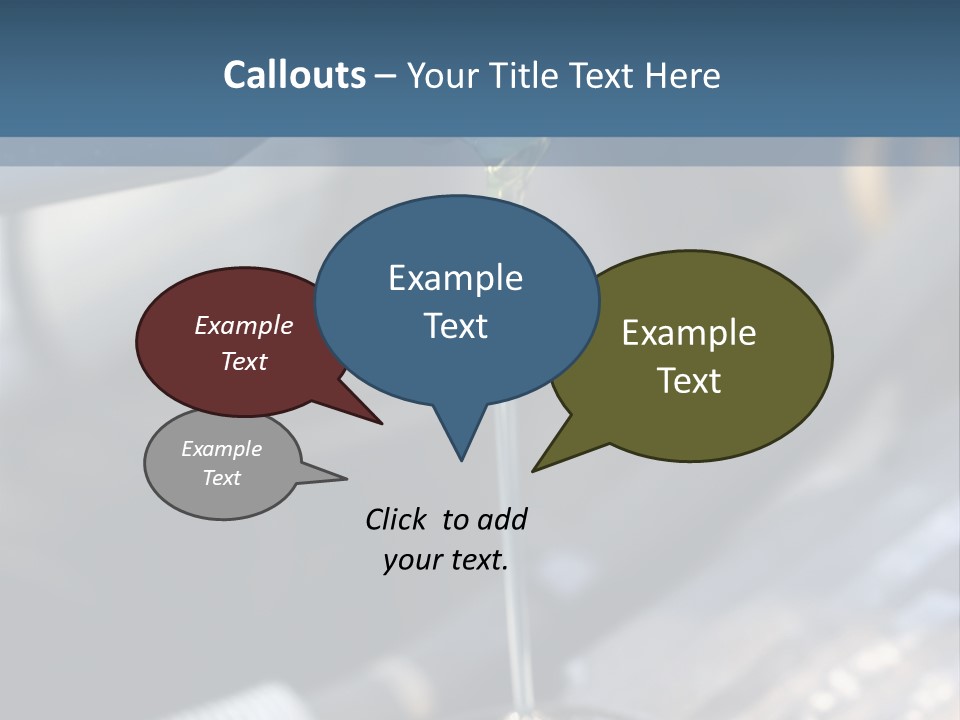 Callouts – Your Title Text Here

Example Text

Example Text

Example Text

Example Text

Click to add your text.